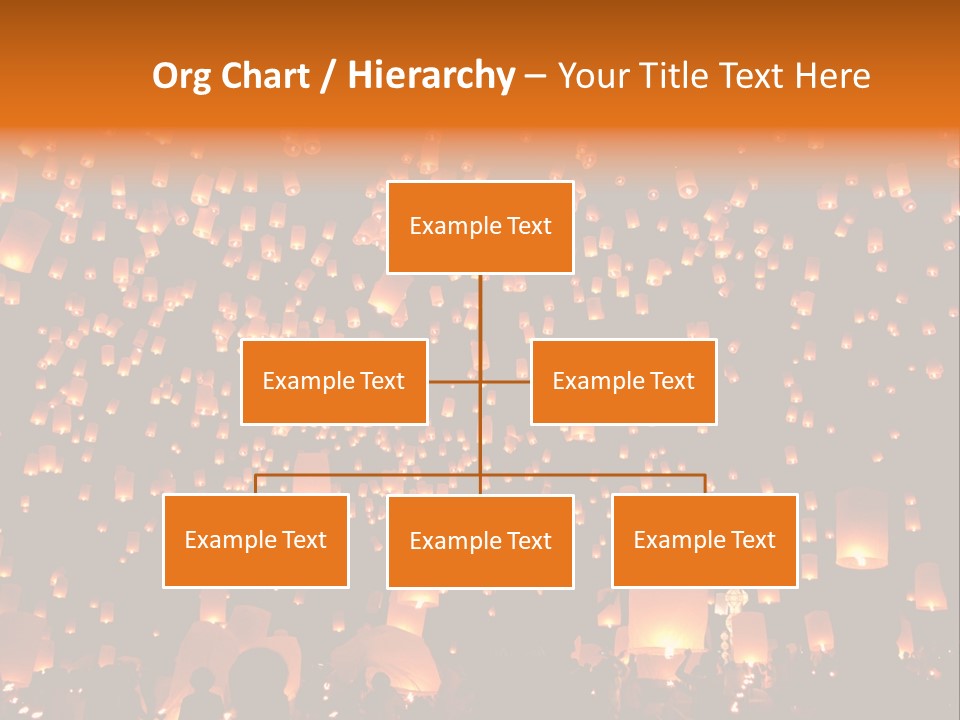 Org Chart / Hierarchy – Your Title Text Here

Example Text

Example Text

Example Text

Example Text

Example Text

Example Text